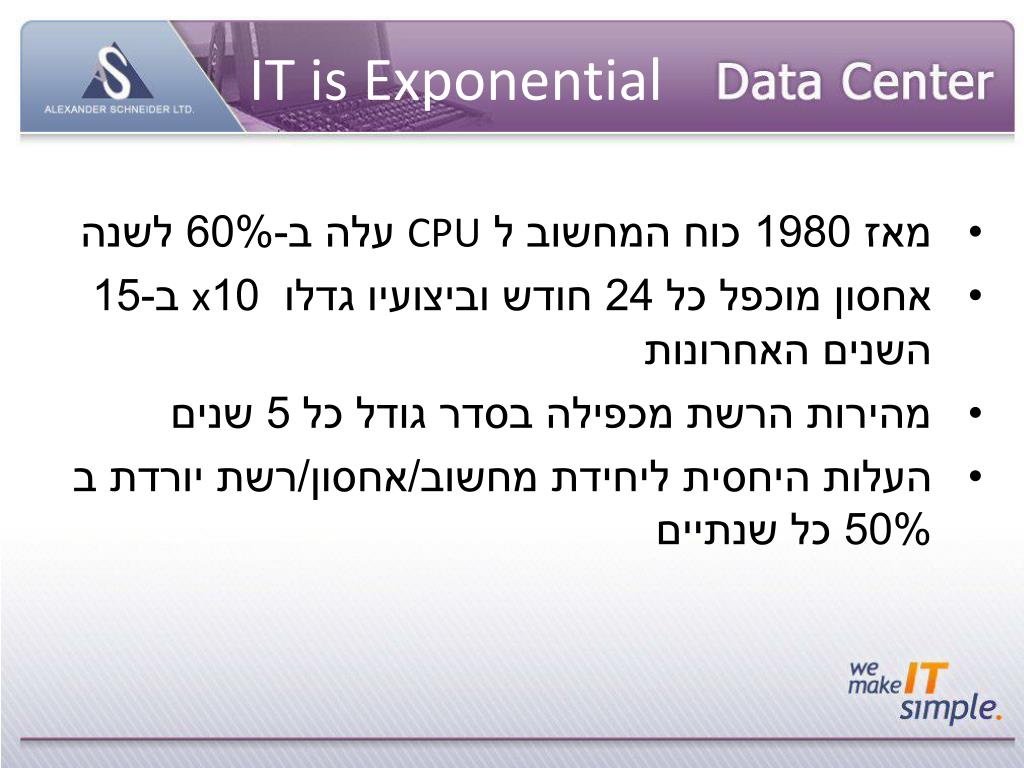 ALEXANDER SCHNEIDER LTD.

IT is Exponential Data Center

• מאז 1980 כוח המחשוב ל CPU עלה ב-60% לשנה
• אחסון מוכפל כל 24 חודש וביצועיו גדלו x10 ב-15 השנים האחרונות
• מהירות הרשת מכפילה בסדר גודל כל 5 שנים
• העלות היחסית ליחידת מחשוב/אחסון/רשת יורדת ב 50% כל שנתיים

we make IT simple.